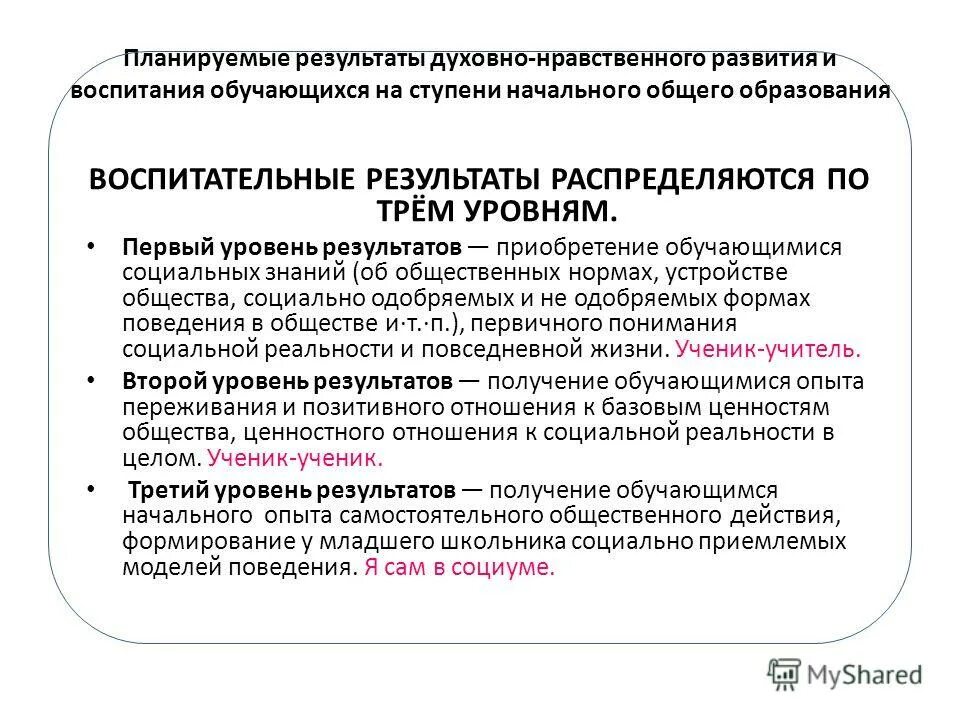 Планируемые результаты духовно-нравственного развития и воспитания обучающихся на ступени начального общего образования

ВОСПИТАТЕЛЬНЫЕ РЕЗУЛЬТАТЫ РАСПРЕДЕЛЯЮТСЯ ПО ТРЁМ УРОВНЯМ.

• Первый уровень результатов — приобретение обучающимися социальных знаний (об общественных нормах, устройстве общества, социально одобряемых и не одобряемых формах поведения в обществе и·т.·п.), первичного понимания социальной реальности и повседневной жизни. Ученик-учитель.

• Второй уровень результатов — получение обучающимися опыта переживания и позитивного отношения к базовым ценностям общества, ценностного отношения к социальной реальности в целом. Ученик-ученик.

• Третий уровень результатов — получение обучающимся начального опыта самостоятельного общественного действия, формирование у младшего школьника социально приемлемых моделей поведения. Я сам в социуме.

MyShared